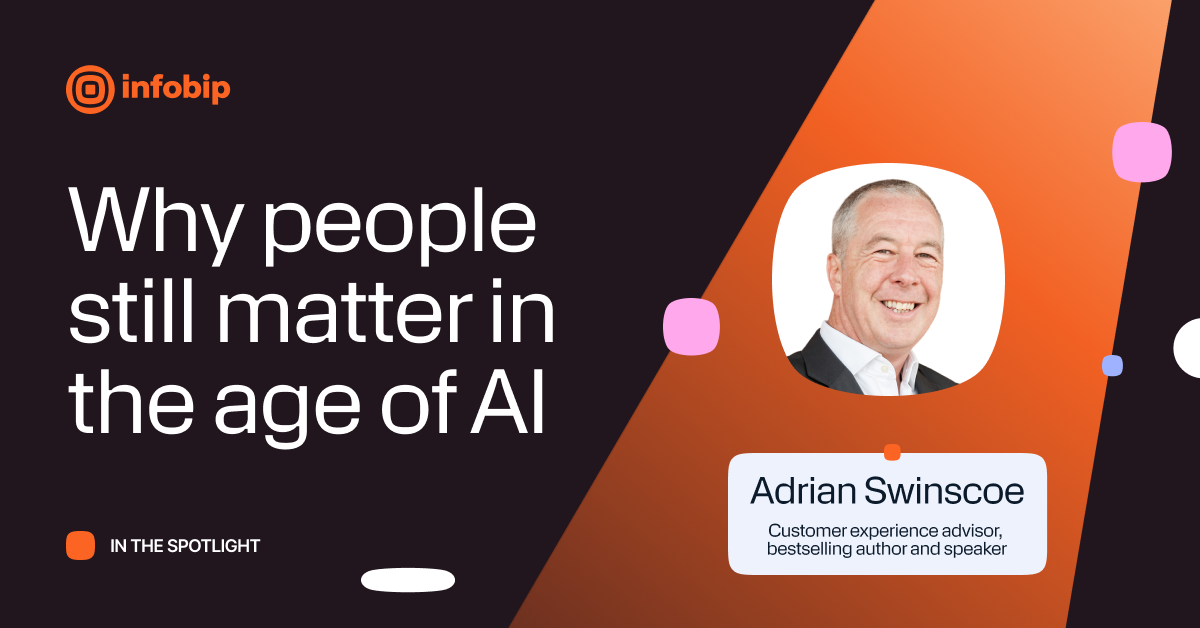 infobip

Why people still matter in the age of AI

IN THE SPOTLIGHT

Adrian Swinscoe

Customer experience advisor, bestselling author and speaker